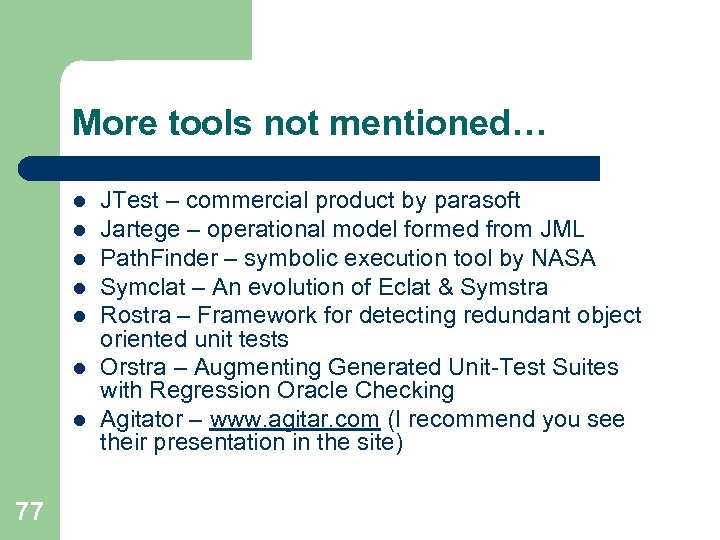 More tools not mentioned…

- JTest – commercial product by parasoft
- Jartege – operational model formed from JML
- PathFinder – symbolic execution tool by NASA
- Symclat – An evolution of Eclat & Symstra
- Rostra – Framework for detecting redundant object oriented unit tests
- Orstra – Augmenting Generated Unit-Test Suites with Regression Oracle Checking
- Agitator – www.agitar.com (I recommend you see their presentation in the site)

77